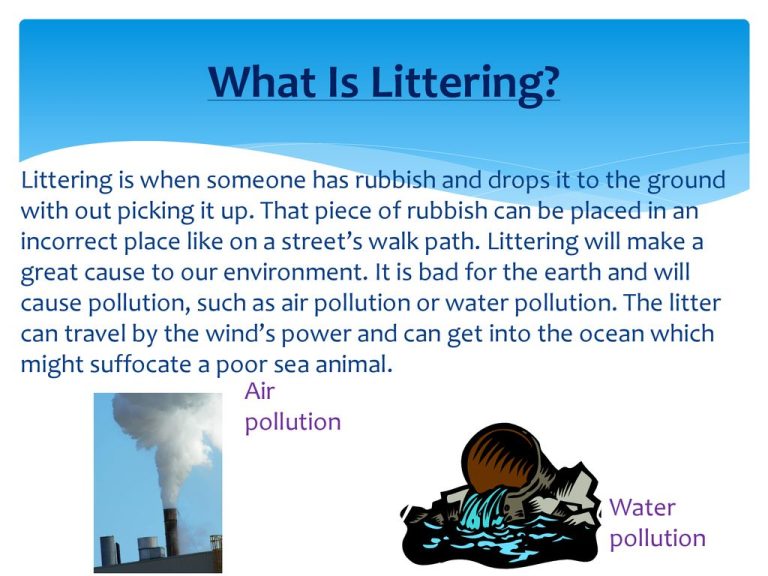 What Is Littering?

Littering is when someone has rubbish and drops it to the ground with out picking it up. That piece of rubbish can be placed in an incorrect place like on a street's walk path. Littering will make a great cause to our environment. It is bad for the earth and will cause pollution, such as air pollution or water pollution. The litter can travel by the wind's power and can get into the ocean which might suffocate a poor sea animal.

Air pollution

Water pollution